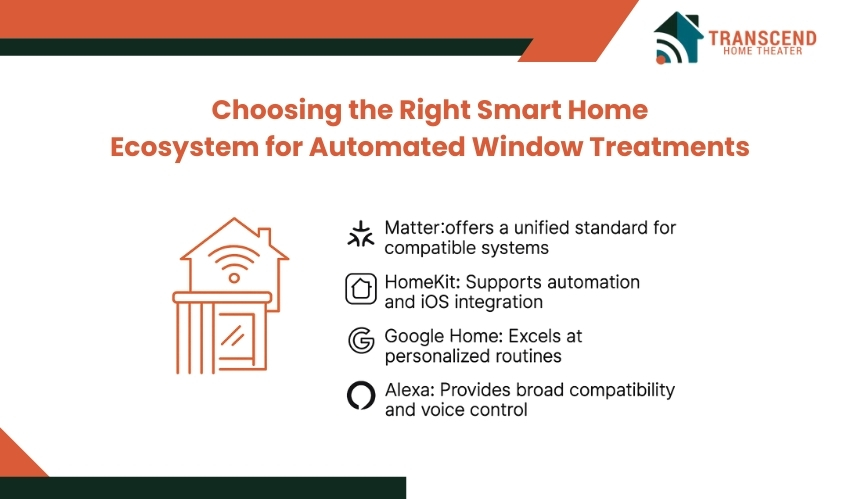 TRANSCEND
HOME THEATER

Choosing the Right Smart Home Ecosystem for Automated Window Treatments

Matter:offers a unified standard for compatible systems

HomeKit: Supports automation and iOS integration

Google Home: Excels at personalized routines

Alexa: Provides broad compatibility and voice control